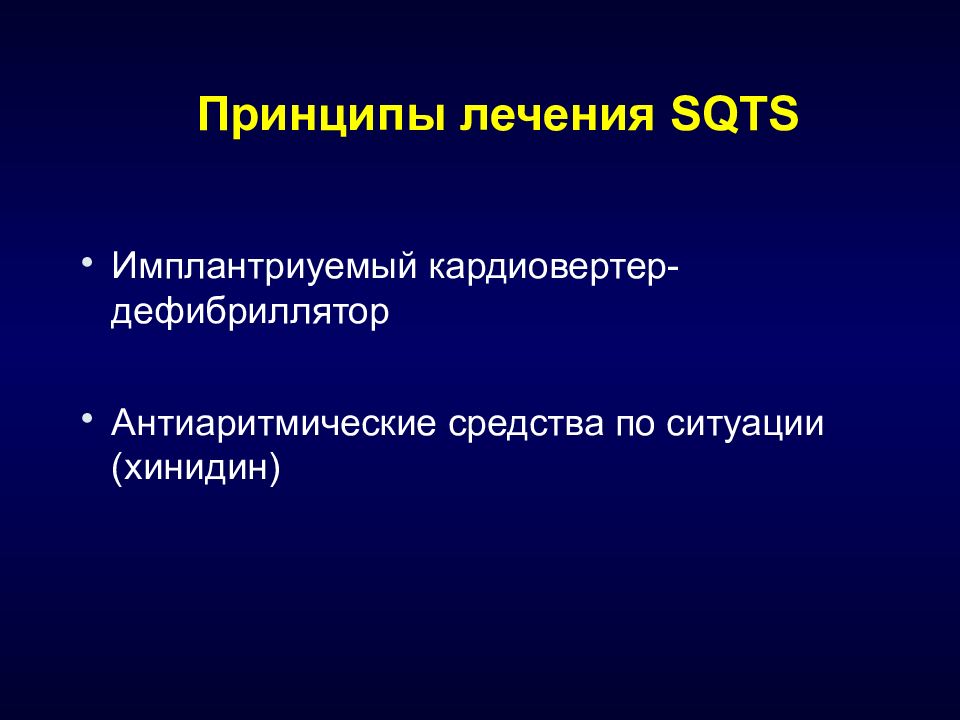 Принципы лечения SQTS

• Имплантриуемый кардиовертер-дефибриллятор

• Антиаритмические средства по ситуации (хинидин)